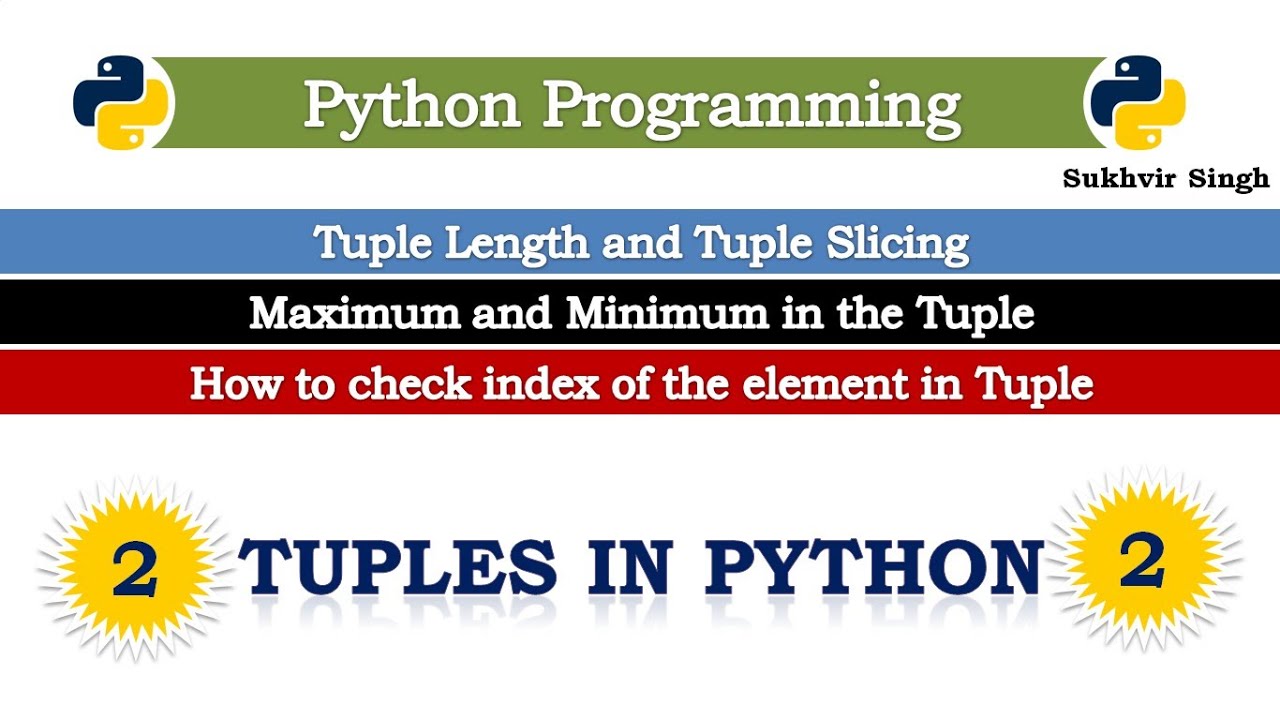 Python Programming

Sukhvir Singh

Tuple Length and Tuple Slicing

Maximum and Minimum in the Tuple

How to check index of the element in Tuple

2 TUPLES IN PYTHON 2